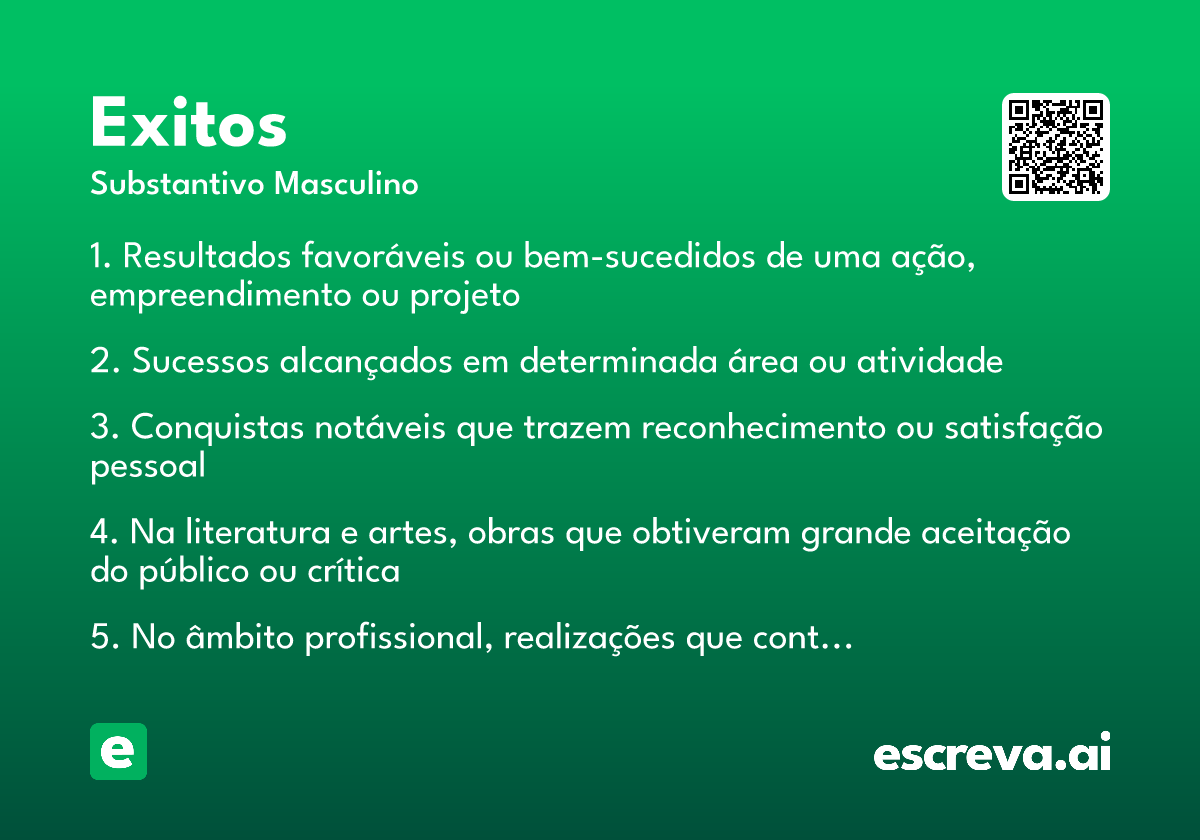 Exitos
Substantivo Masculino

1. Resultados favoráveis ou bem-sucedidos de uma ação, empreendimento ou projeto

2. Sucessos alcançados em determinada área ou atividade

3. Conquistas notáveis que trazem reconhecimento ou satisfação pessoal

4. Na literatura e artes, obras que obtiveram grande aceitação do público ou crítica

5. No âmbito profissional, realizações que cont...

e

escreva.ai